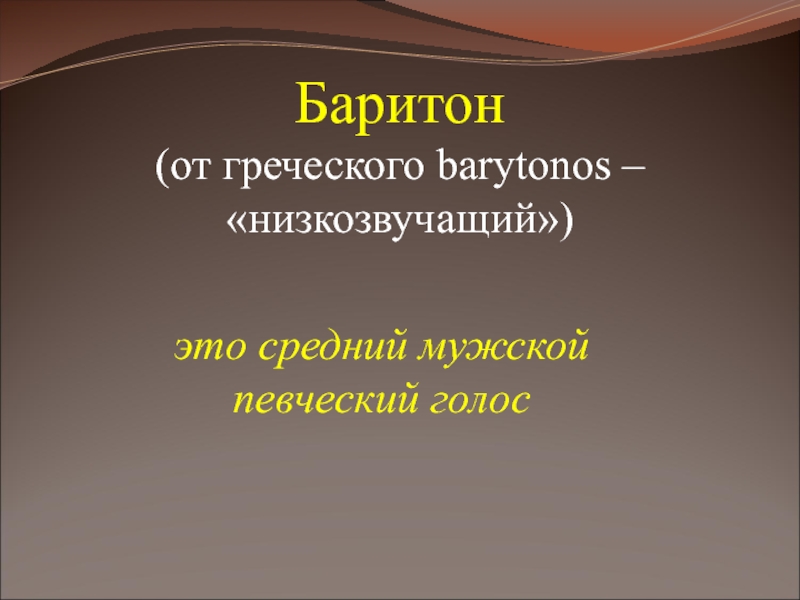 Баритон
(от греческого barytonos – «низкозвучащий»)

это средний мужской певческий голос